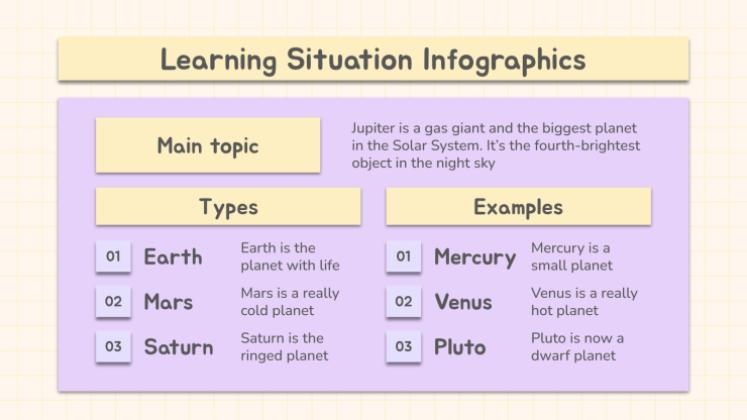 Learning Situation Infographics

Main topic

Jupiter is a gas giant and the biggest planet in the Solar System. It's the fourth-brightest object in the night sky

Types

01 Earth
Earth is the planet with life

02 Mars
Mars is a really cold planet

03 Saturn
Saturn is the ringed planet

Examples

01 Mercury
Mercury is a small planet

02 Venus
Venus is a really hot planet

03 Pluto
Pluto is now a dwarf planet